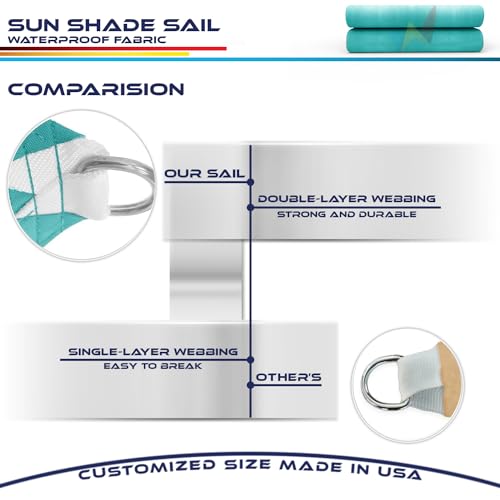 SUN SHADE SAIL
WATERPROOF FABRIC

COMPARISION

OUR SAIL

DOUBLE-LAYER WEBBING
STRONG AND DURABLE

SINGLE-LAYER WEBBING
EASY TO BREAK

OTHER'S

CUSTOMIZED SIZE MADE IN USA